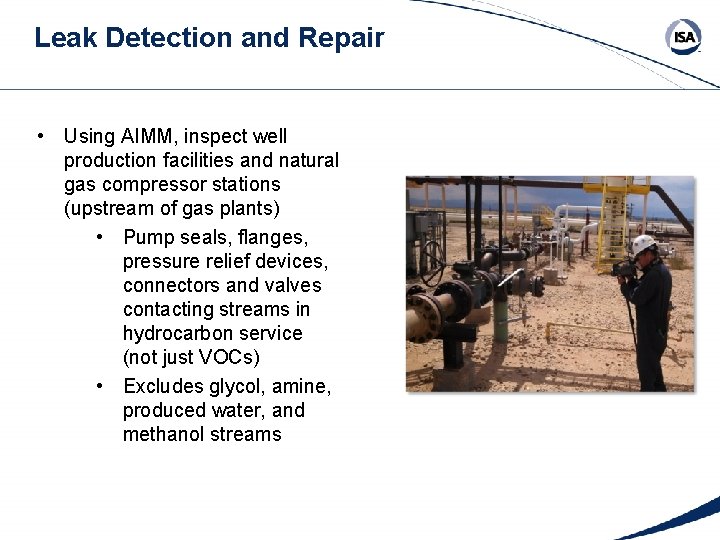 Leak Detection and Repair

ISA

• Using AIMM, inspect well production facilities and natural gas compressor stations (upstream of gas plants)
  • Pump seals, flanges, pressure relief devices, connectors and valves contacting streams in hydrocarbon service (not just VOCs)
  • Excludes glycol, amine, produced water, and methanol streams